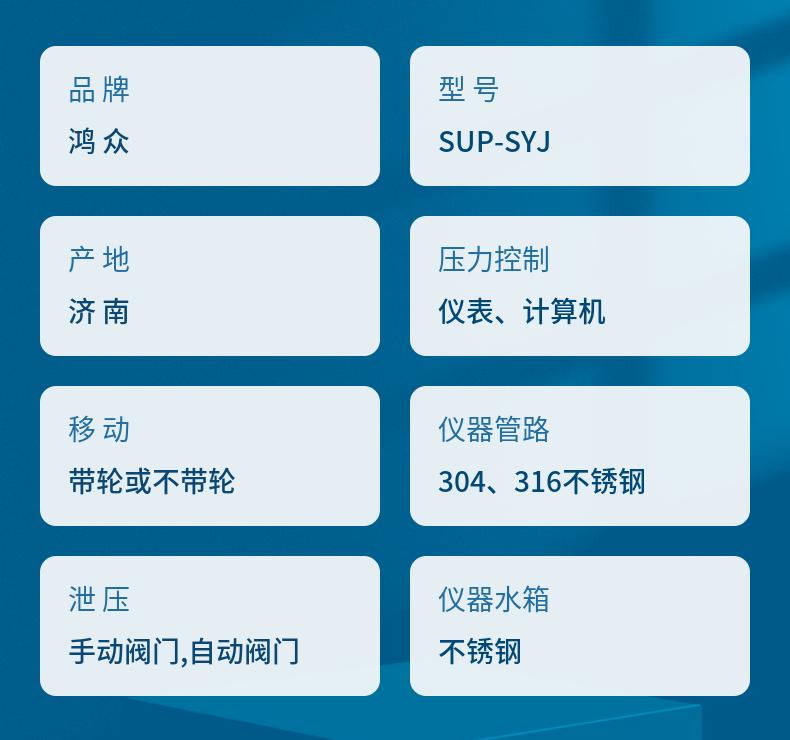 品牌
鸿众

型号
SUP-SYJ

产地
济南

压力控制
仪表、计算机

移动
带轮或不带轮

仪器管路
304、316不锈钢

泄压
手动阀门,自动阀门

仪器水箱
不锈钢